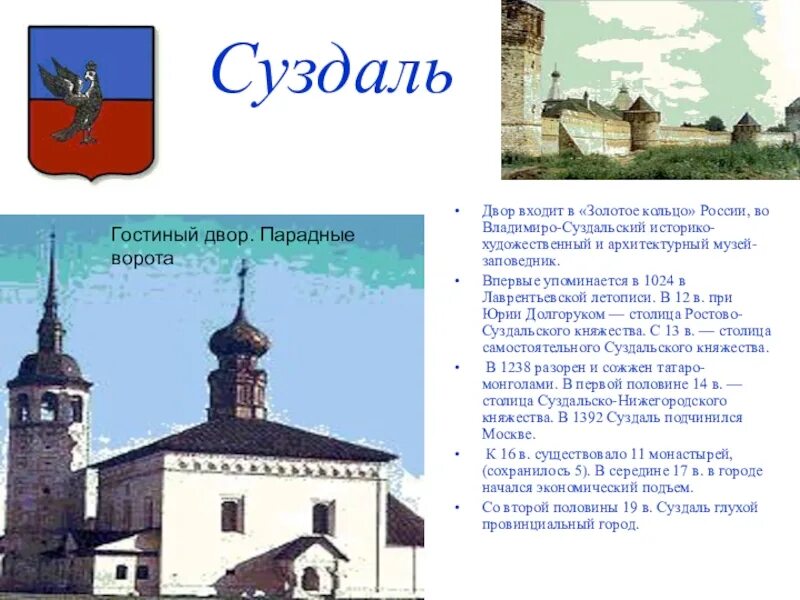 Суздаль

Гостиный двор. Парадные ворота

• Двор входит в «Золотое кольцо» России, во Владимиро-Суздальский историко-художественный и архитектурный музей-заповедник.
• Впервые упоминается в 1024 в Лаврентьевской летописи. В 12 в. при Юрии Долгоруком — столица Ростово-Суздальского княжества. С 13 в. — столица самостоятельного Суздальского княжества.
• В 1238 разорен и сожжен татаро-монголами. В первой половине 14 в. — столица Суздальско-Нижегородского княжества. В 1392 Суздаль подчинился Москве.
• К 16 в. существовало 11 монастырей, (сохранилось 5). В середине 17 в. в городе начался экономический подъем.
• Со второй половины 19 в. Суздаль глухой провинциальный город.